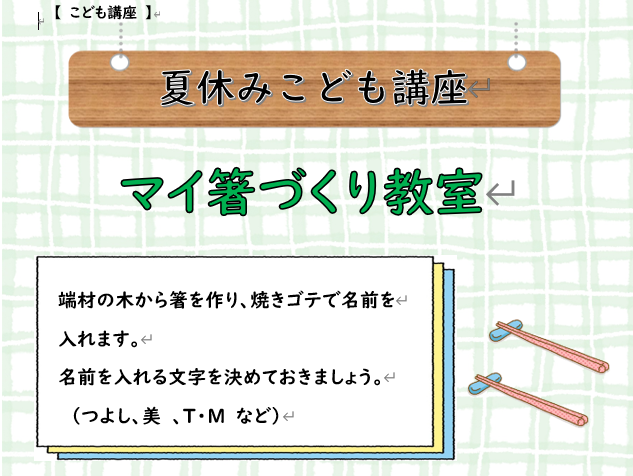 【 こども講座 】

夏休みこども講座

マイ箸づくり教室

端材の木から箸を作り、焼きゴテで名前を入れます。
名前を入れる文字を決めておきましょう。
（つよし、美 、T・M など）